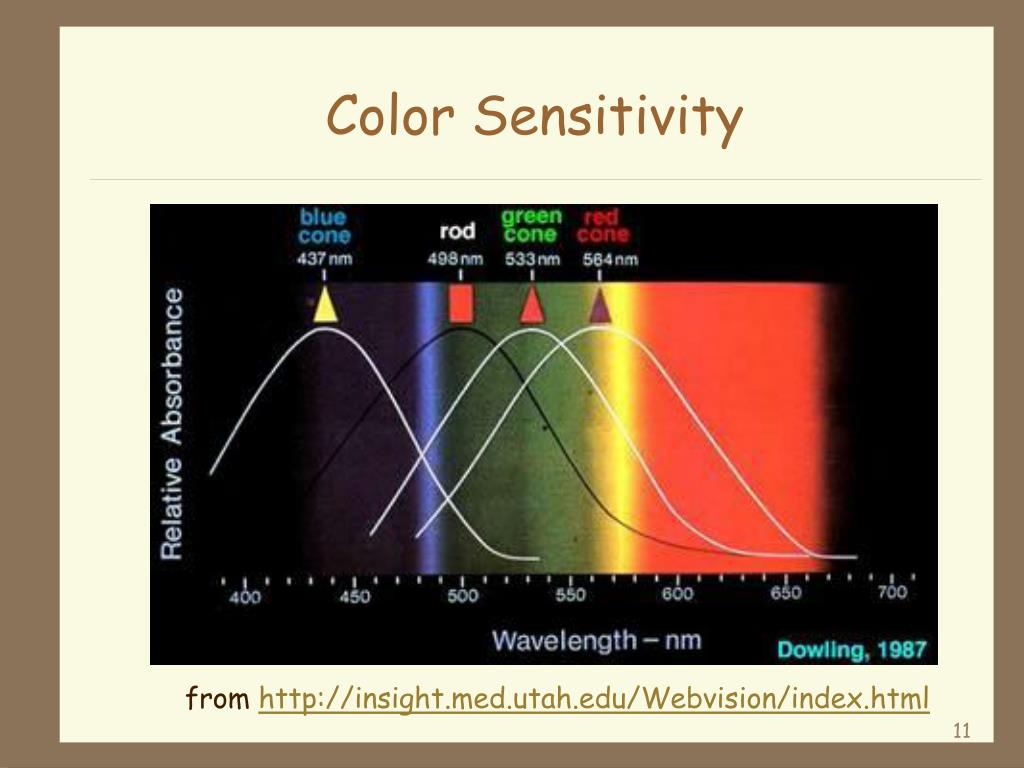 Color Sensitivity

blue cone 437 nm

rod 498 nm

green cone 533 nm

red cone 564 nm

Relative Absorbance

400 450 500 550 600 650 700

Wavelength – nm

Dowling, 1987

from http://insight.med.utah.edu/Webvision/index.html

11